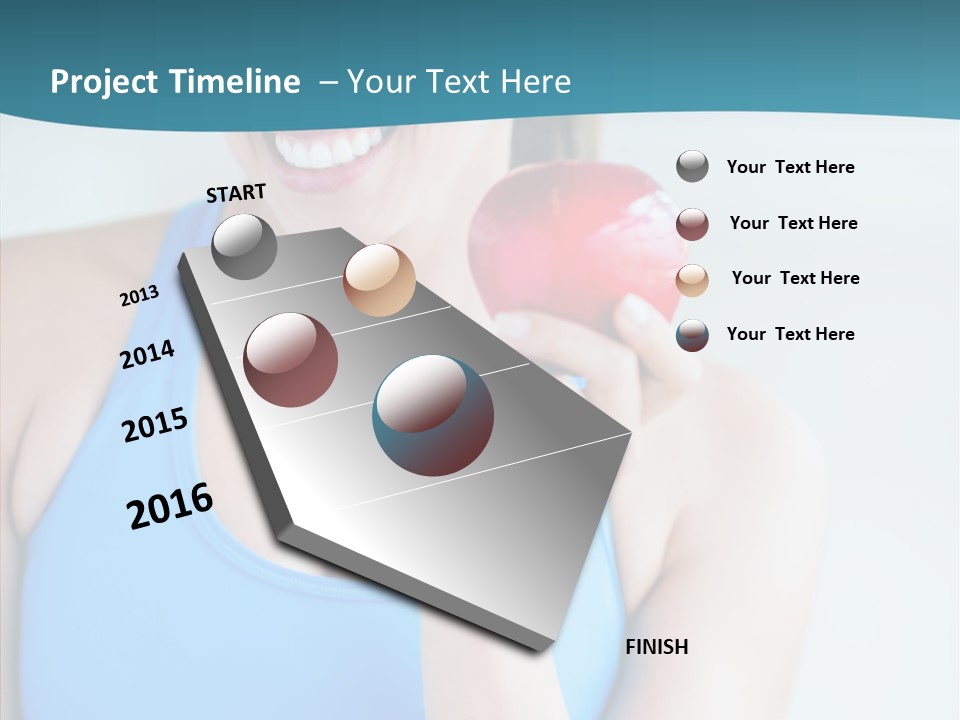 Project Timeline – Your Text Here

START

2013

2014

2015

2016

FINISH

Your Text Here

Your Text Here

Your Text Here

Your Text Here